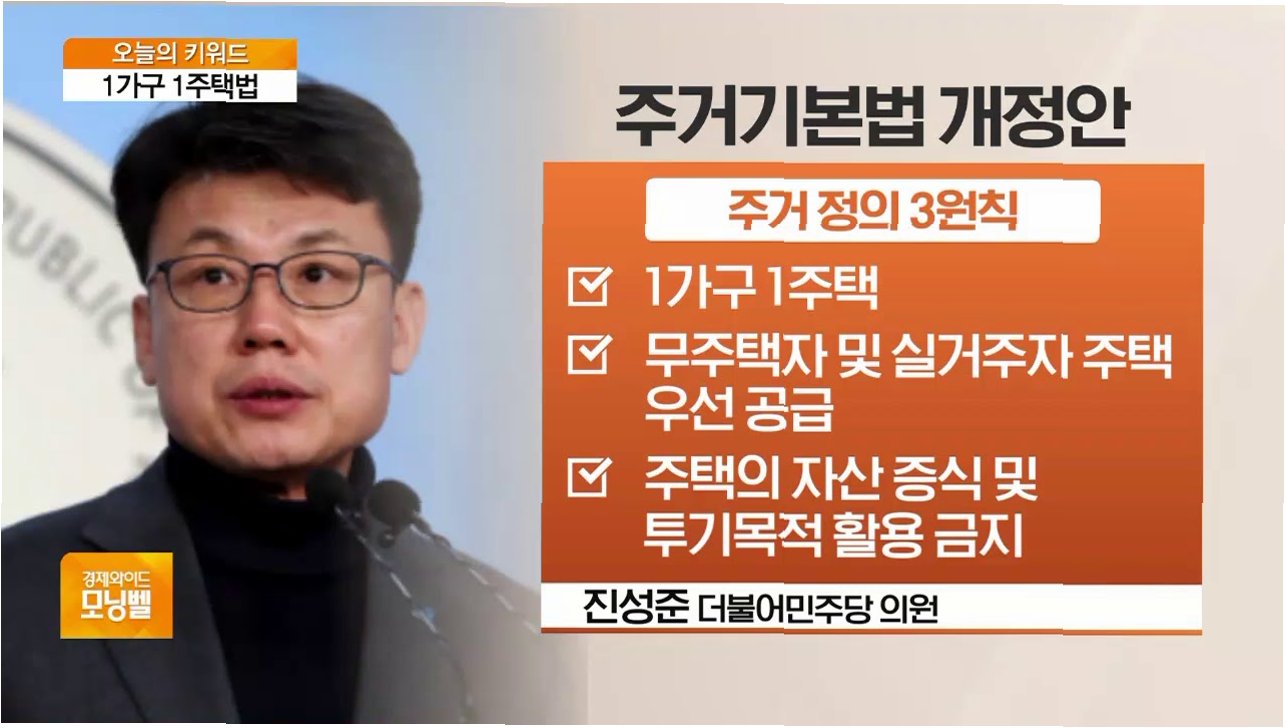 오늘의 키워드
1가구 1주택법

주거기본법 개정안

주거 정의 3원칙

☑ 1가구 1주택
☑ 무주택자 및 실거주자 주택 우선 공급
☑ 주택의 자산 증식 및 투기목적 활용 금지

진성준 더불어민주당 의원

경제와이드
모닝벨